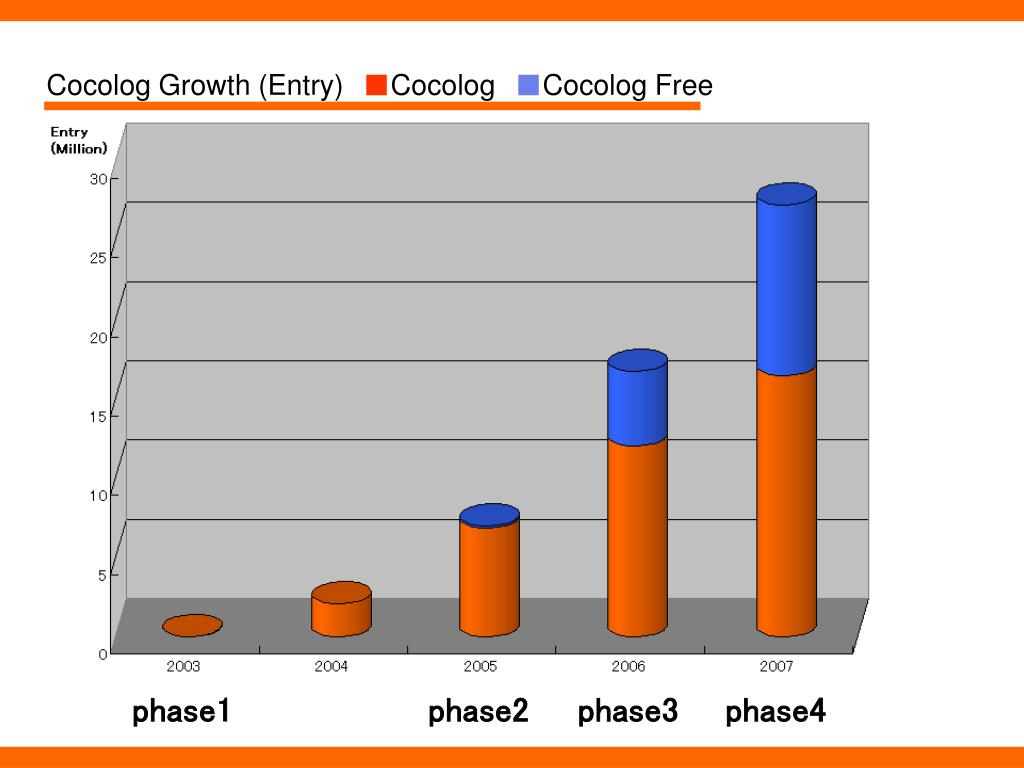 Cocolog Growth (Entry) Cocolog Cocolog Free

Entry (Million)

30
25
20
15
10
5
0

2003 2004 2005 2006 2007

phase1 phase2 phase3 phase4